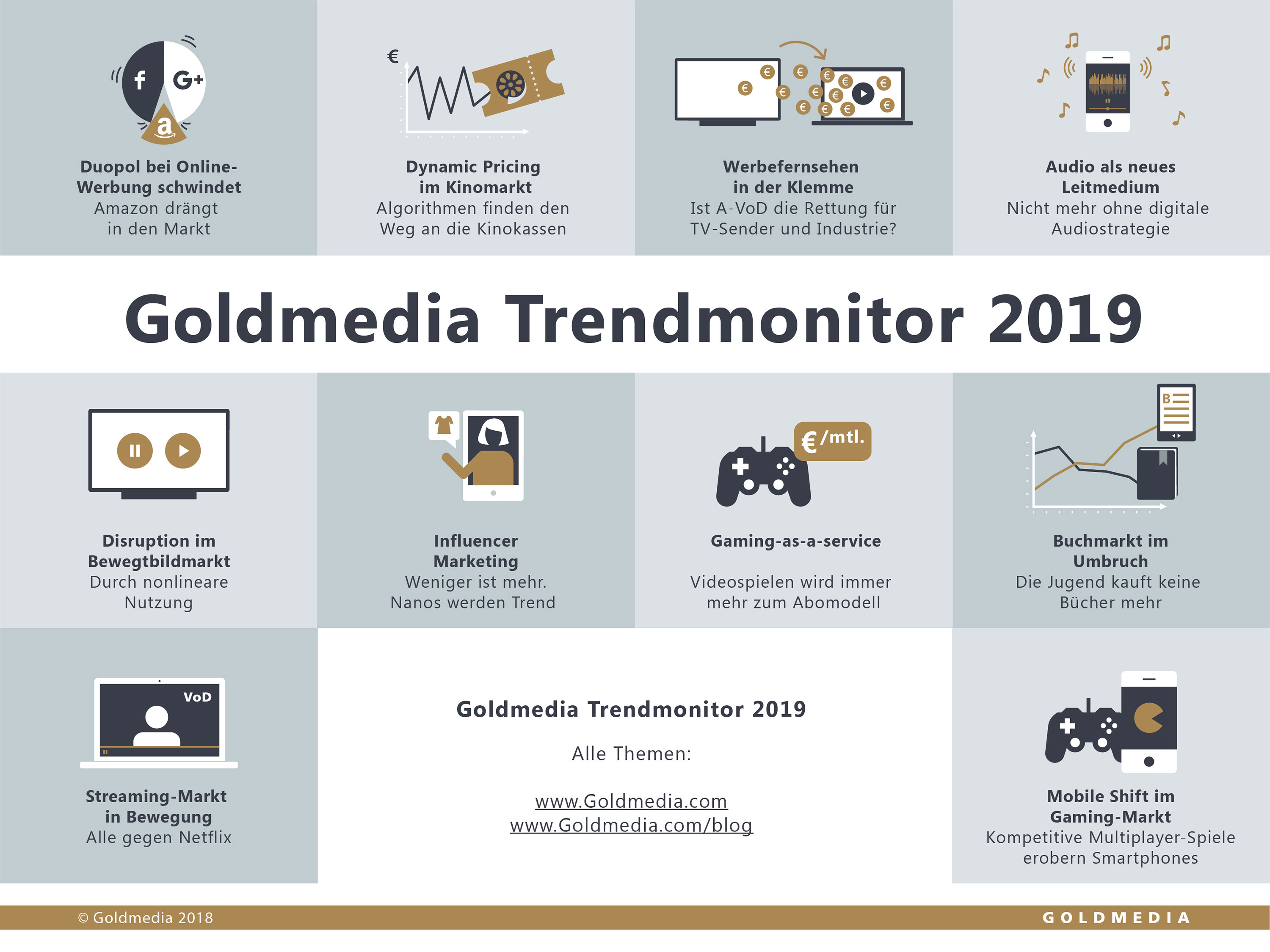 f G+ a

Duopol bei Online-Werbung schwindet
Amazon drängt in den Markt

€

Dynamic Pricing im Kinomarkt
Algorithmen finden den Weg an die Kinokassen

Werbefernsehen in der Klemme
Ist A-VoD die Rettung für TV-Sender und Industrie?

Audio als neues Leitmedium
Nicht mehr ohne digitale Audiostrategie

Goldmedia Trendmonitor 2019

Disruption im Bewegtbildmarkt
Durch nonlineare Nutzung

Influencer Marketing
Weniger ist mehr. Nanos werden Trend

€/mtl.

Gaming-as-a-service

Videospielen wird immer mehr zum Abomodell

B

Buchmarkt im Umbruch
Die Jugend kauft keine Bücher mehr

VoD

Streaming-Markt in Bewegung
Alle gegen Netflix

Goldmedia Trendmonitor 2019

Alle Themen:

www.Goldmedia.com
www.Goldmedia.com/blog

Mobile Shift im Gaming-Markt
Kompetitive Multiplayer-Spiele erobern Smartphones

© Goldmedia 2018

GOLDMEDIA